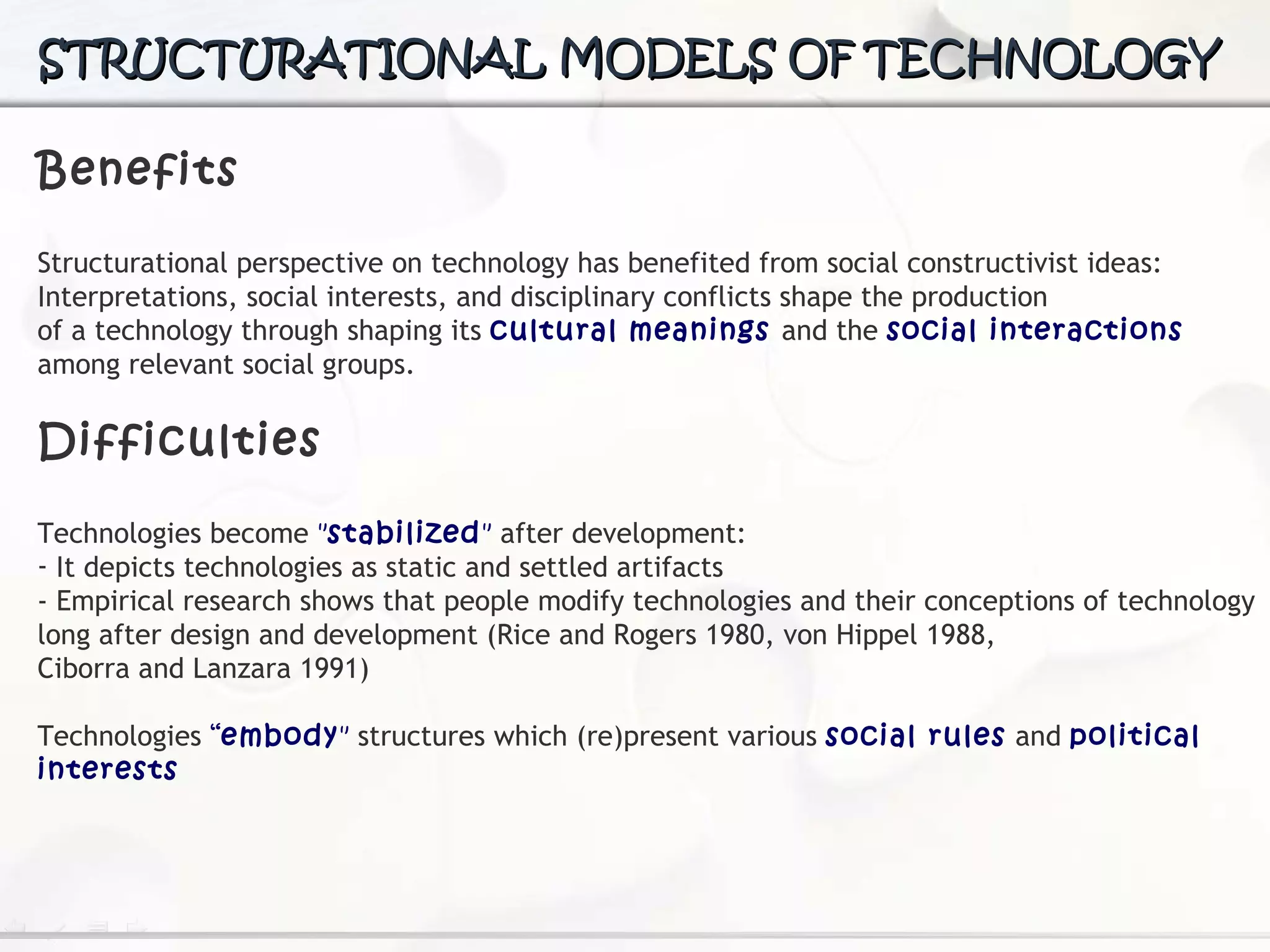 STRUCTURATIONAL MODELS OF TECHNOLOGY

Benefits

Structurational perspective on technology has benefited from social constructivist ideas: Interpretations, social interests, and disciplinary conflicts shape the production of a technology through shaping its cultural meanings and the social interactions among relevant social groups.

Difficulties

Technologies become "stabilized" after development:
- It depicts technologies as static and settled artifacts
- Empirical research shows that people modify technologies and their conceptions of technology long after design and development (Rice and Rogers 1980, von Hippel 1988, Ciborra and Lanzara 1991)

Technologies “embody" structures which (re)present various social rules and political interests